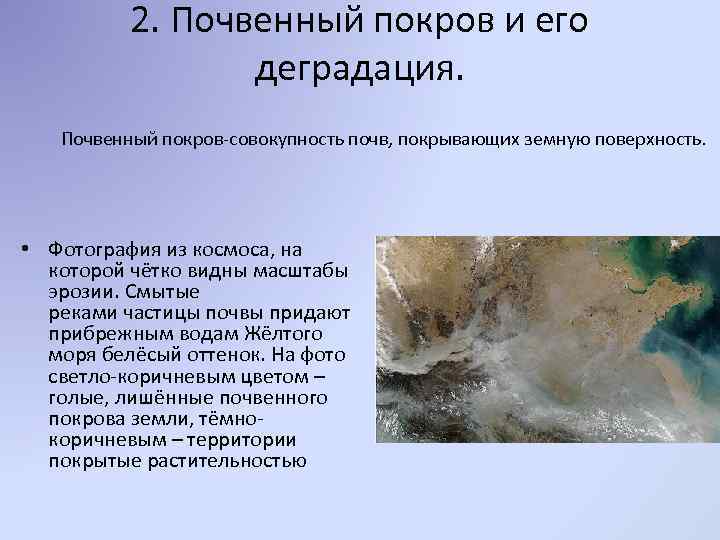 2. Почвенный покров и его деградация.

Почвенный покров-совокупность почв, покрывающих земную поверхность.

• Фотография из космоса, на которой чётко видны масштабы эрозии. Смытые реками частицы почвы придают прибрежным водам Жёлтого моря белёсый оттенок. На фото светло-коричневым цветом – голые, лишённые почвенного покрова земли, тёмно-коричневым – территории покрытые растительностью